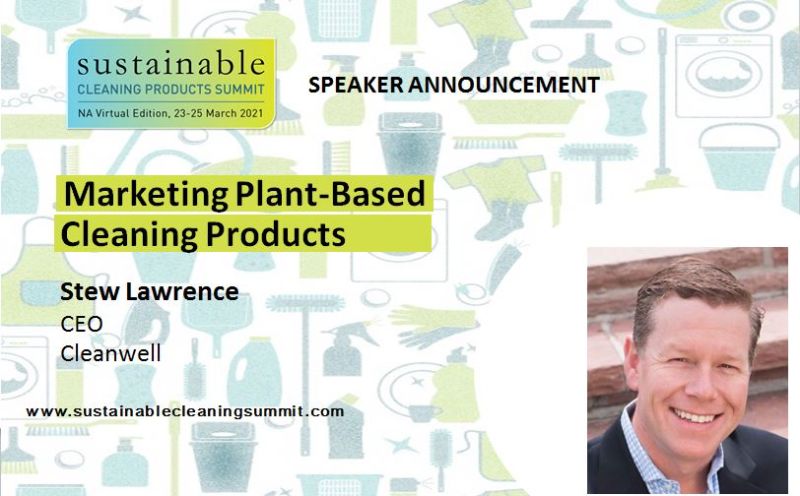 sustainable
CLEANING PRODUCTS SUMMIT
NA Virtual Edition, 23-25 March 2021

SPEAKER ANNOUNCEMENT

Marketing Plant-Based Cleaning Products

Stew Lawrence
CEO
Cleanwell

www.sustainablecleaningsummit.com